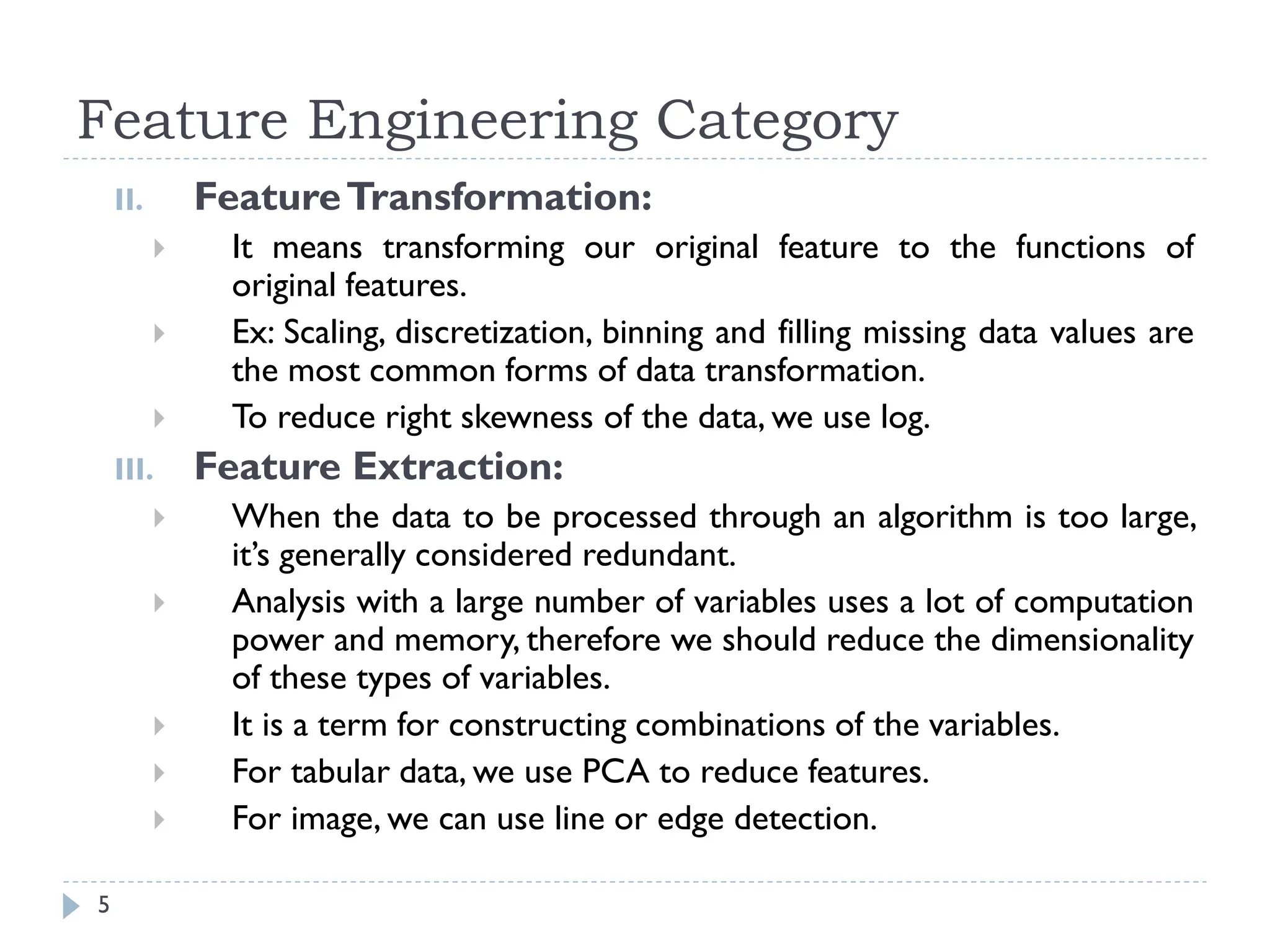 Feature Engineering Category

II. Feature Transformation:

It means transforming our original feature to the functions of original features.

Ex: Scaling, discretization, binning and filling missing data values are the most common forms of data transformation.

To reduce right skewness of the data, we use log.

III. Feature Extraction:

When the data to be processed through an algorithm is too large, it's generally considered redundant.

Analysis with a large number of variables uses a lot of computation power and memory, therefore we should reduce the dimensionality of these types of variables.

It is a term for constructing combinations of the variables.

For tabular data, we use PCA to reduce features.

For image, we can use line or edge detection.

5